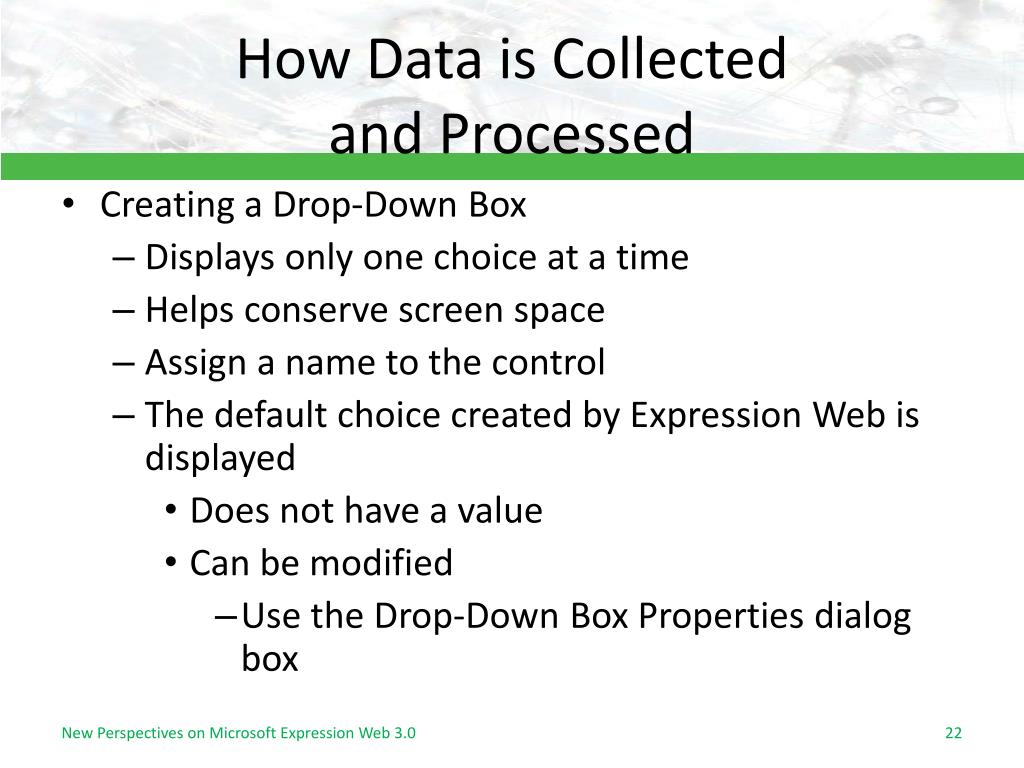 How Data is Collected and Processed

• Creating a Drop-Down Box
– Displays only one choice at a time
– Helps conserve screen space
– Assign a name to the control
– The default choice created by Expression Web is displayed
• Does not have a value
• Can be modified
– Use the Drop-Down Box Properties dialog box

New Perspectives on Microsoft Expression Web 3.0

22